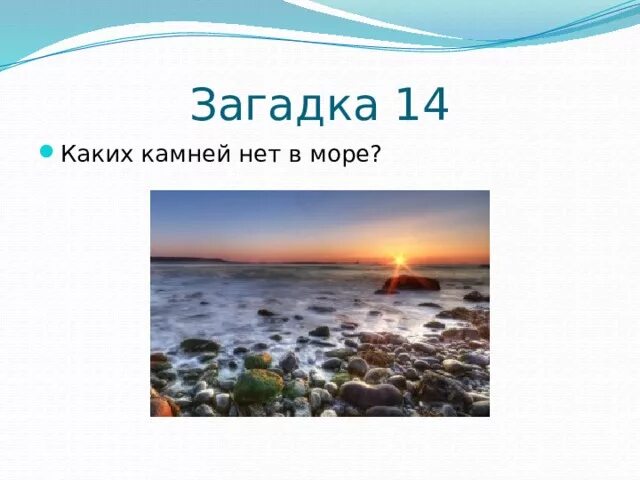 Загадка 14

Каких камней нет в море?